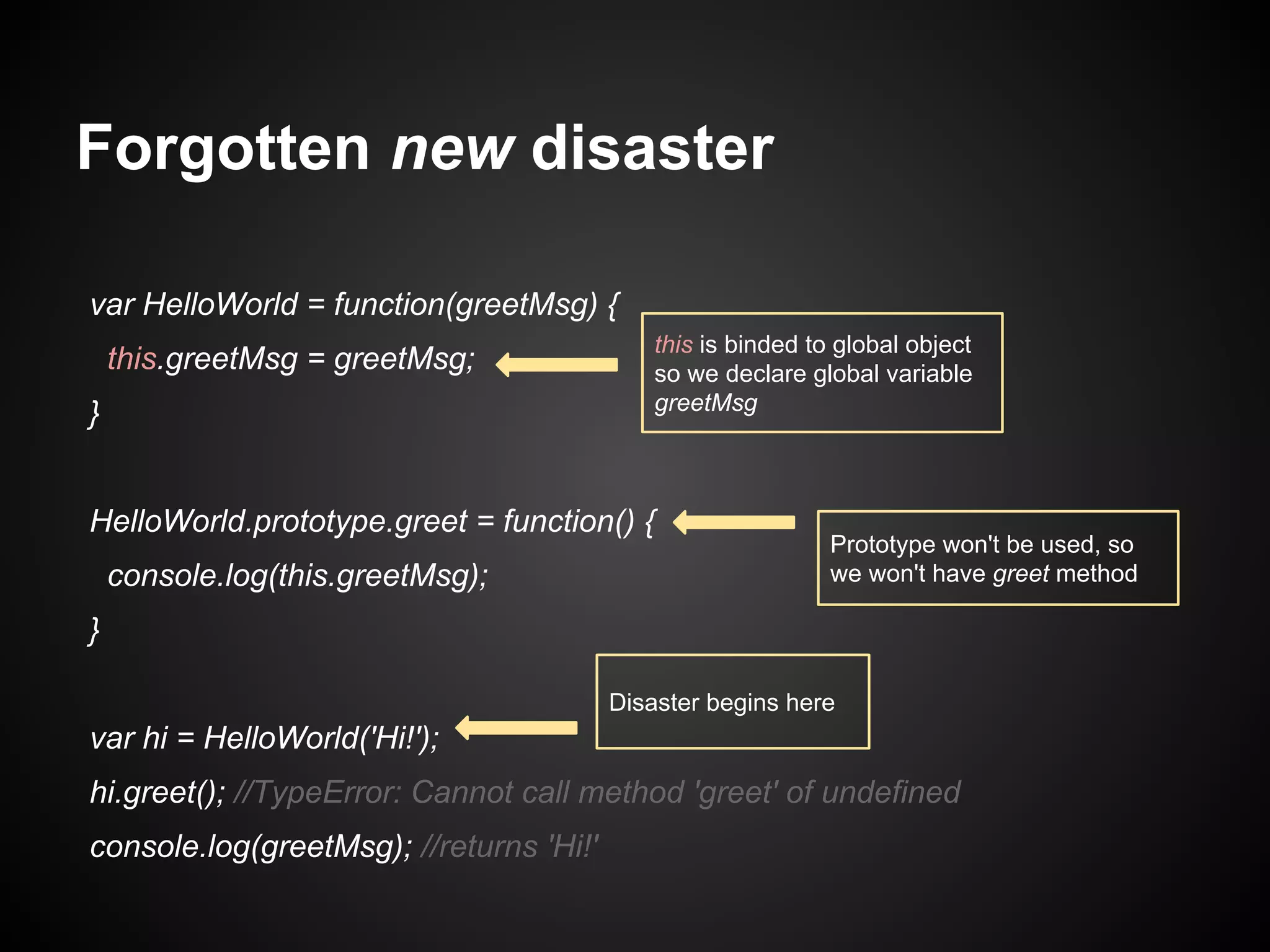 Forgotten new disaster

var HelloWorld = function(greetMsg) {
this.greetMsg = greetMsg;
}

this is binded to global object so we declare global variable greetMsg

HelloWorld.prototype.greet = function() {
console.log(this.greetMsg);
}

Prototype won't be used, so we won't have greet method

Disaster begins here

var hi = HelloWorld('Hi!');
hi.greet(); //TypeError: Cannot call method 'greet' of undefined
console.log(greetMsg); //returns 'Hi!'